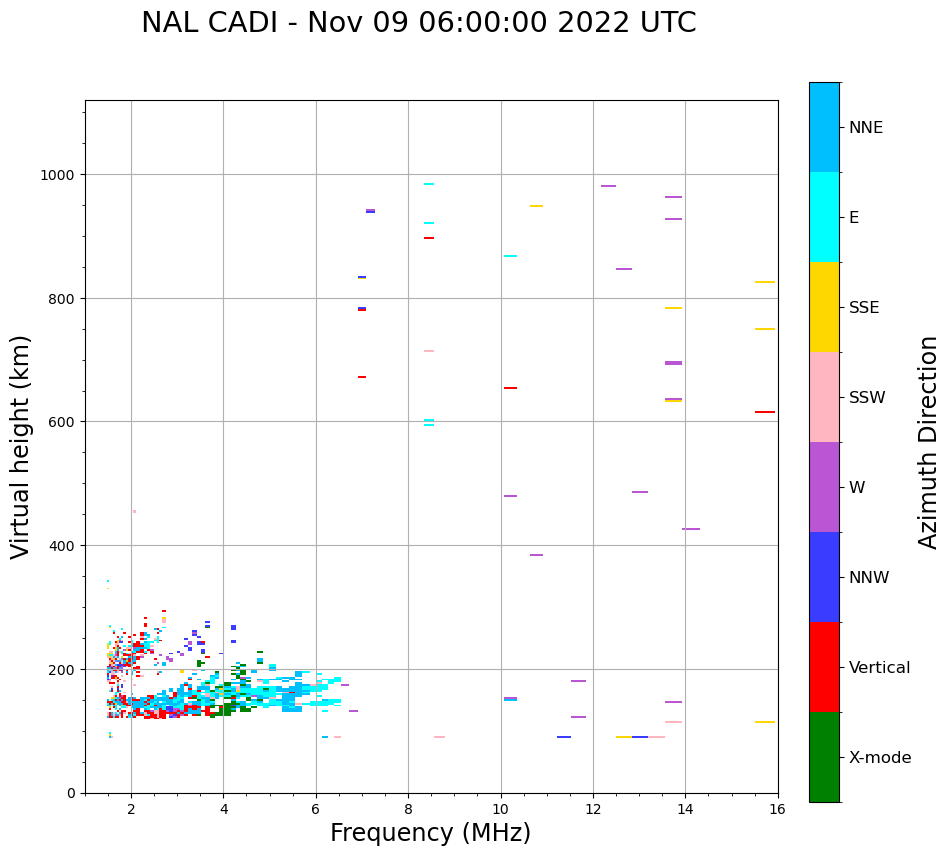 NAL CADI - Nov 09 06:00:00 2022 UTC

Virtual height (km)

1000
800
600
400
200
0

2
4
6
8
10
12
14
16

Frequency (MHz)

NNE
E
SSE
SSW
W
NNW
Vertical
X-mode

Azimuth Direction